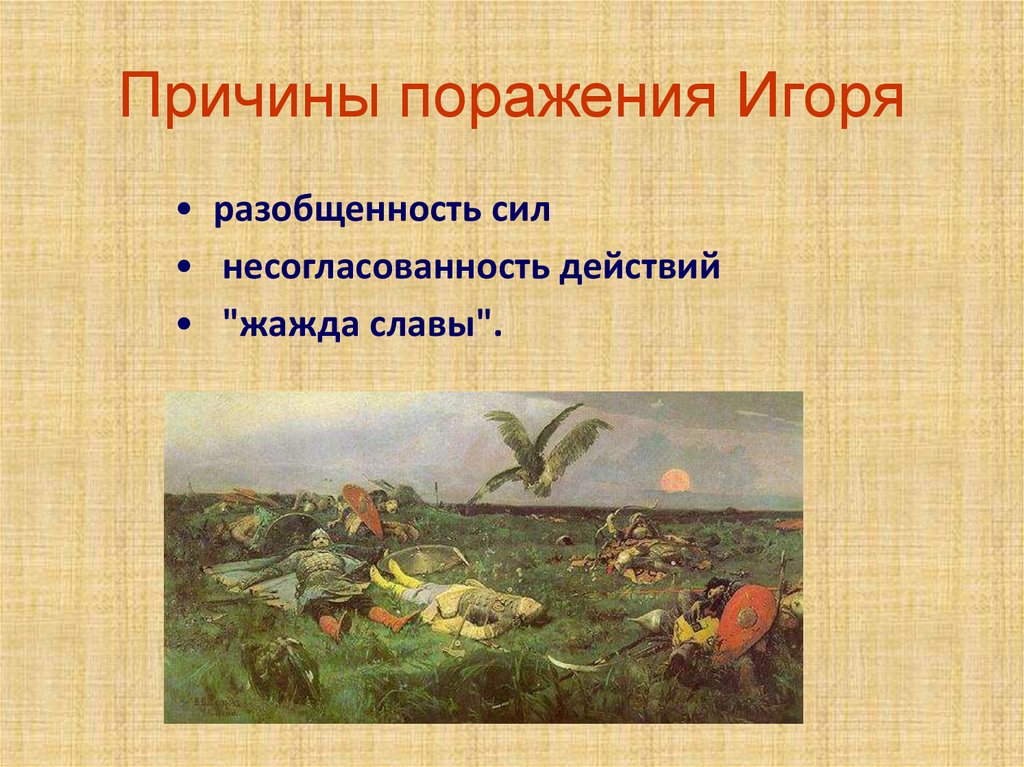 Причины поражения Игоря

• разобщенность сил
• несогласованность действий
• "жажда славы".